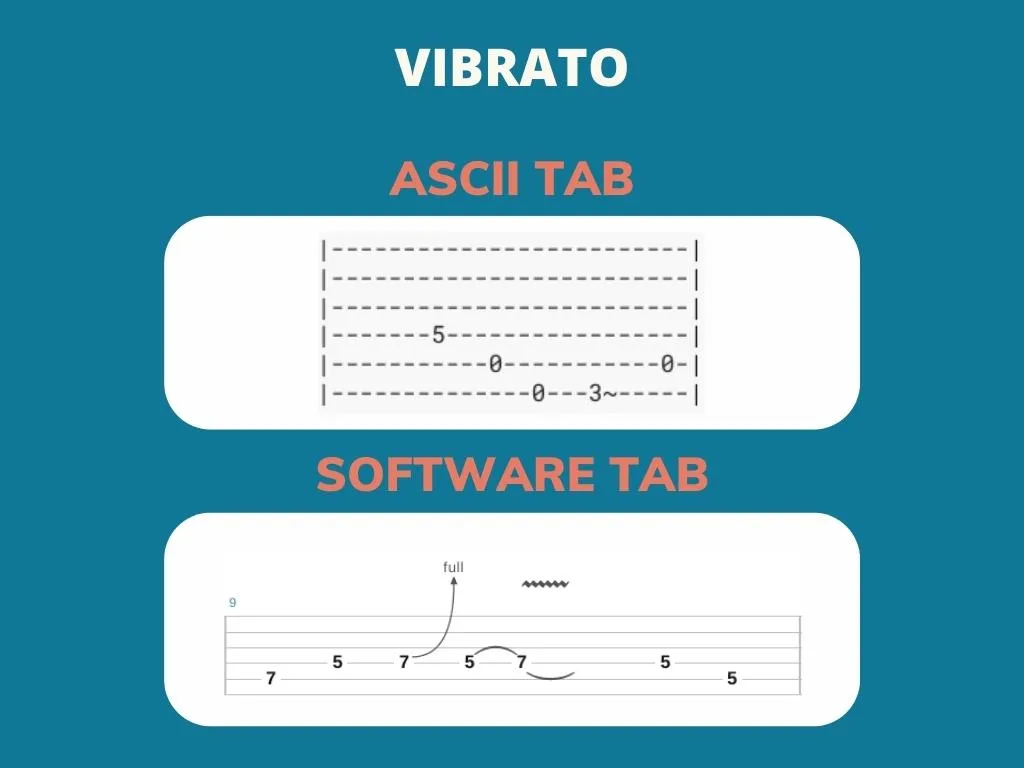 VIBRATO

ASCII TAB

|-------------------------|
|-------------------------|
|-------------------------|
|-------5-----------------|
|-----------0-----------0-|
|--------------0---3~-----|

SOFTWARE TAB

full

9

7 5 7 5 7 5 5